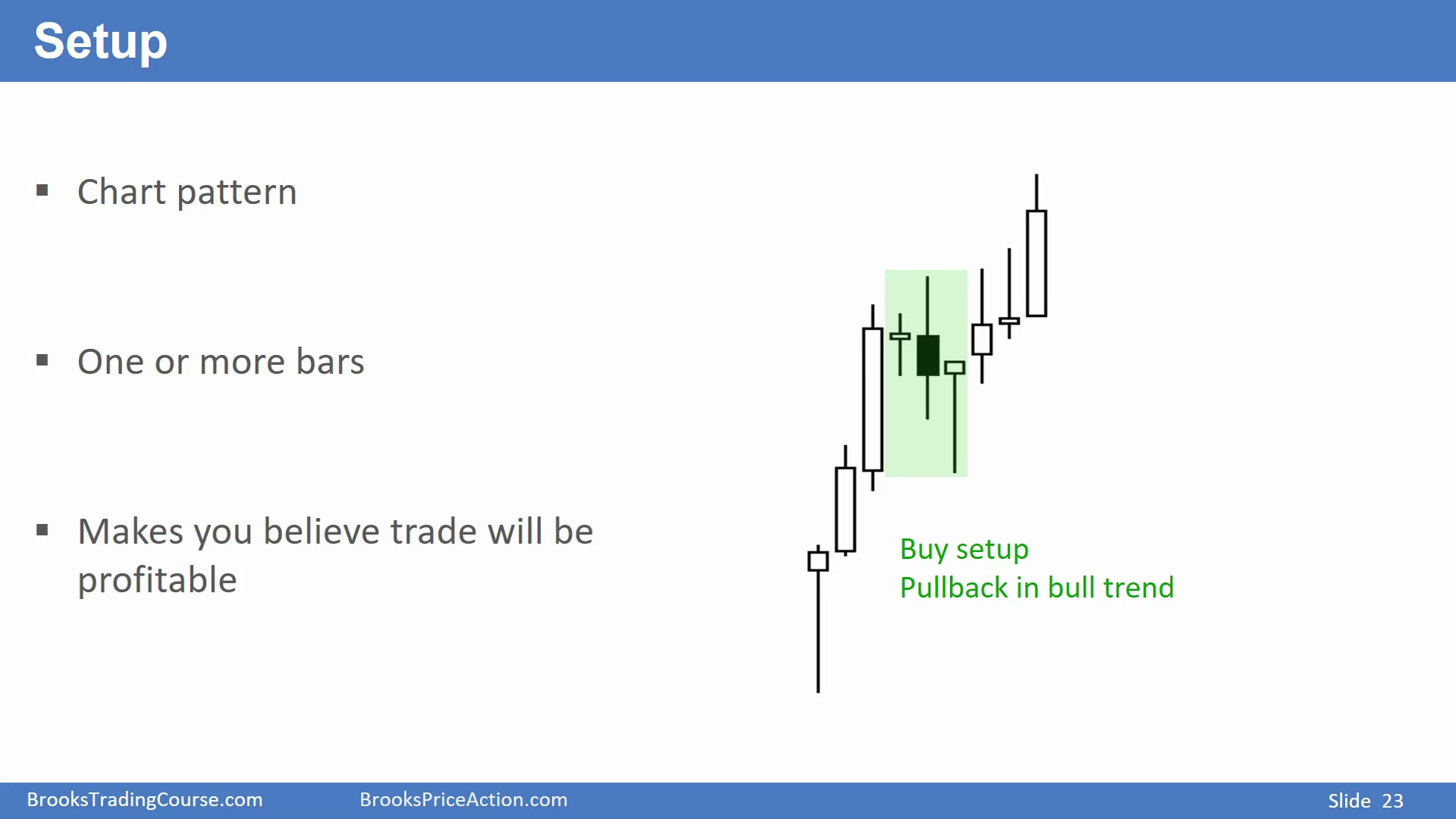 Setup

▪ Chart pattern

▪ One or more bars

▪ Makes you believe trade will be profitable

Buy setup
Pullback in bull trend

BrooksTradingCourse.com BrooksPriceAction.com Slide 23